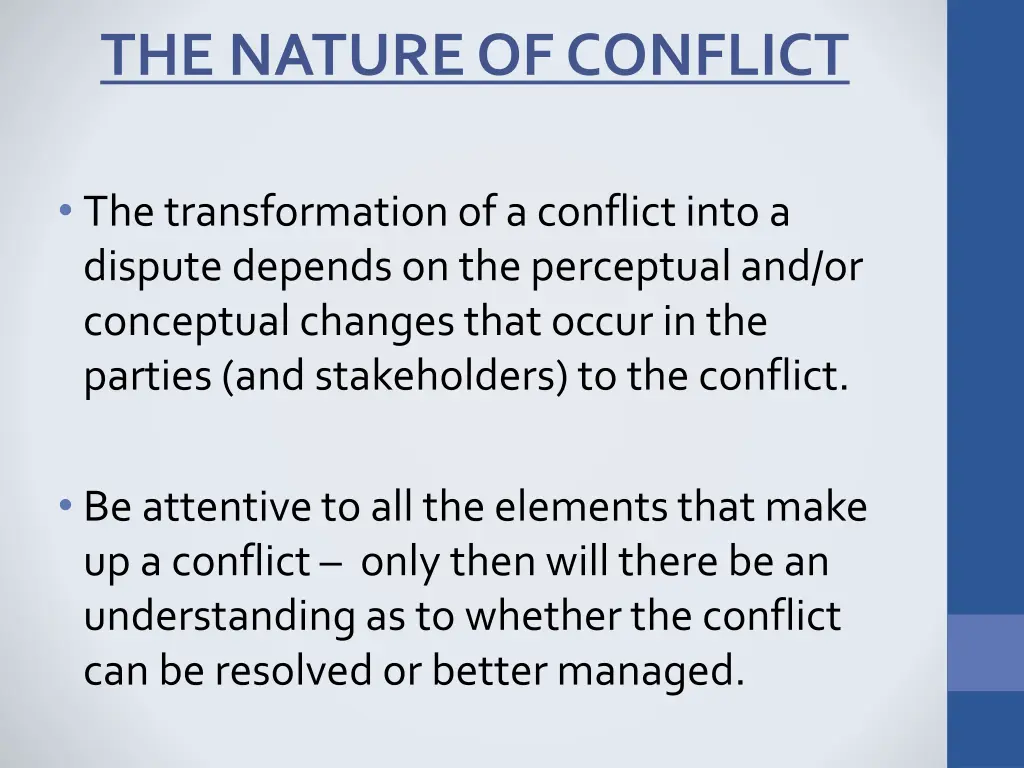 THE NATURE OF CONFLICT

• The transformation of a conflict into a dispute depends on the perceptual and/or conceptual changes that occur in the parties (and stakeholders) to the conflict.

• Be attentive to all the elements that make up a conflict – only then will there be an understanding as to whether the conflict can be resolved or better managed.